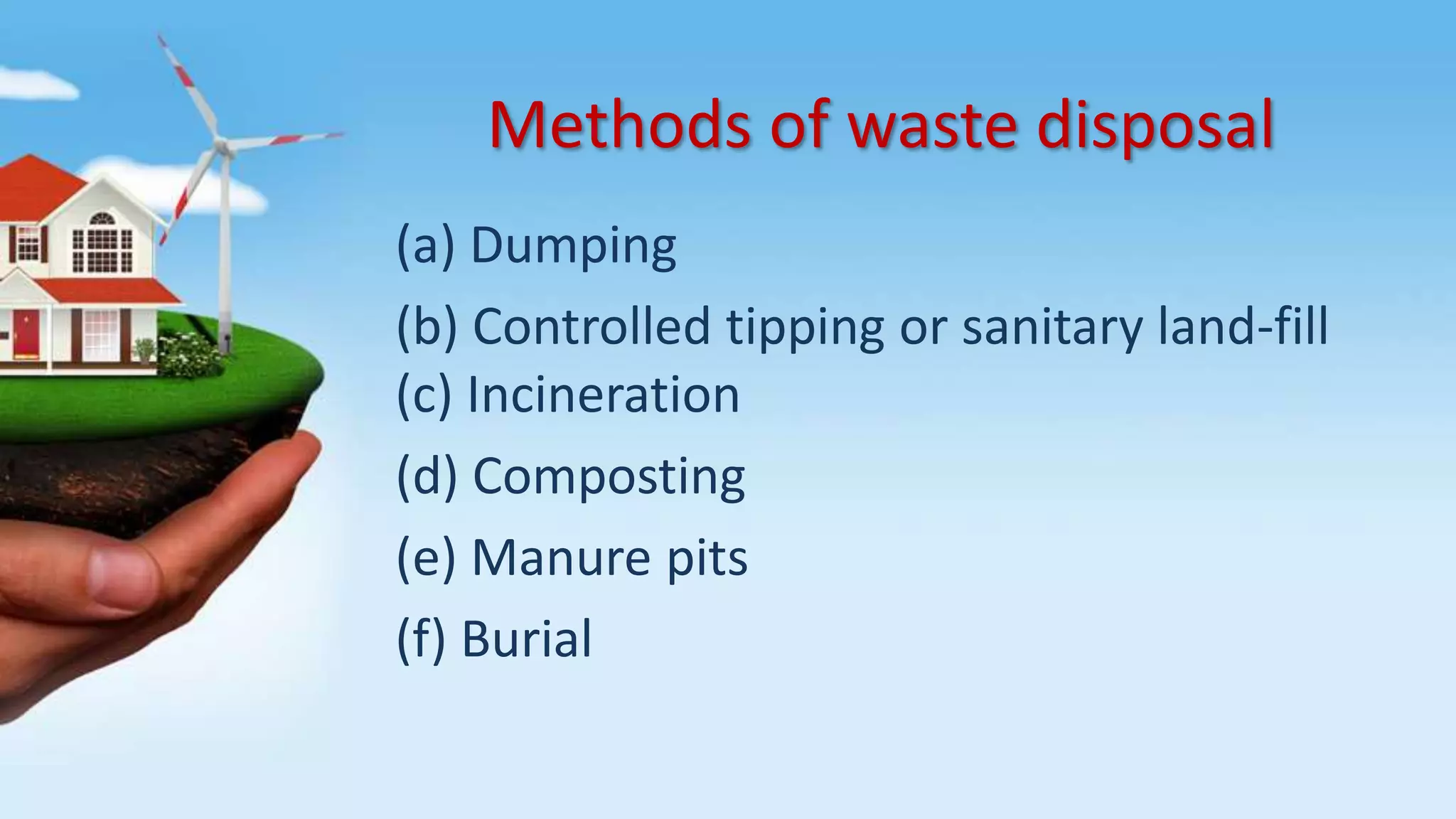 Methods of waste disposal

(a) Dumping

(b) Controlled tipping or sanitary land-fill

(c) Incineration

(d) Composting

(e) Manure pits

(f) Burial